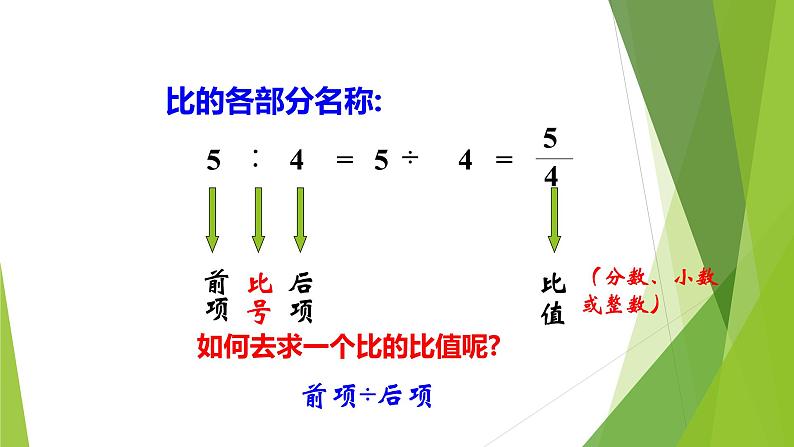 比的各部分名称:

$5 : 4 = 5 \div 4 = \frac{5}{4}$

前项 比号 后项 比值 （分数、小数或整数）

如何去求一个比的比值呢?

前项÷后项